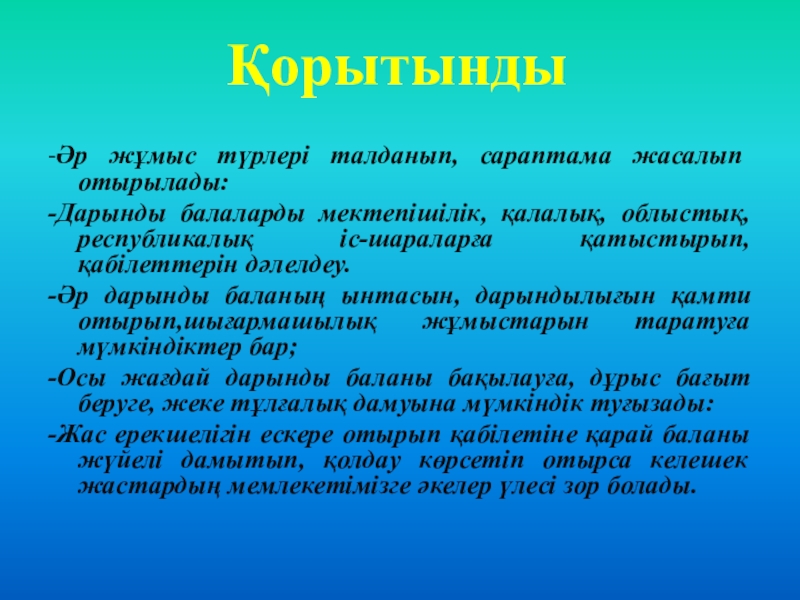 Қорытынды

-Әр жұмыс түрлері талданып, сараптама жасалып отырылады:

-Дарынды балаларды мектепішілік, қалалық, облыстық, республикалық іс-шараларға қатыстырып, қабілеттерін дәлелдеу.

-Әр дарынды баланың ынтасын, дарындылығын қамти отырып,шығармашылық жұмыстарын таратуға мүмкіндіктер бар;

-Осы жағдай дарынды баланы бақылауға, дұрыс бағыт беруге, жеке тұлғалық дамуына мүмкіндік туғызады:

-Жас ерекшелігін ескере отырып қабілетіне қарай баланы жүйелі дамытып, қолдау көрсетіп отырса келешек жастардың мемлекетімізге әкелер үлесі зор болады.